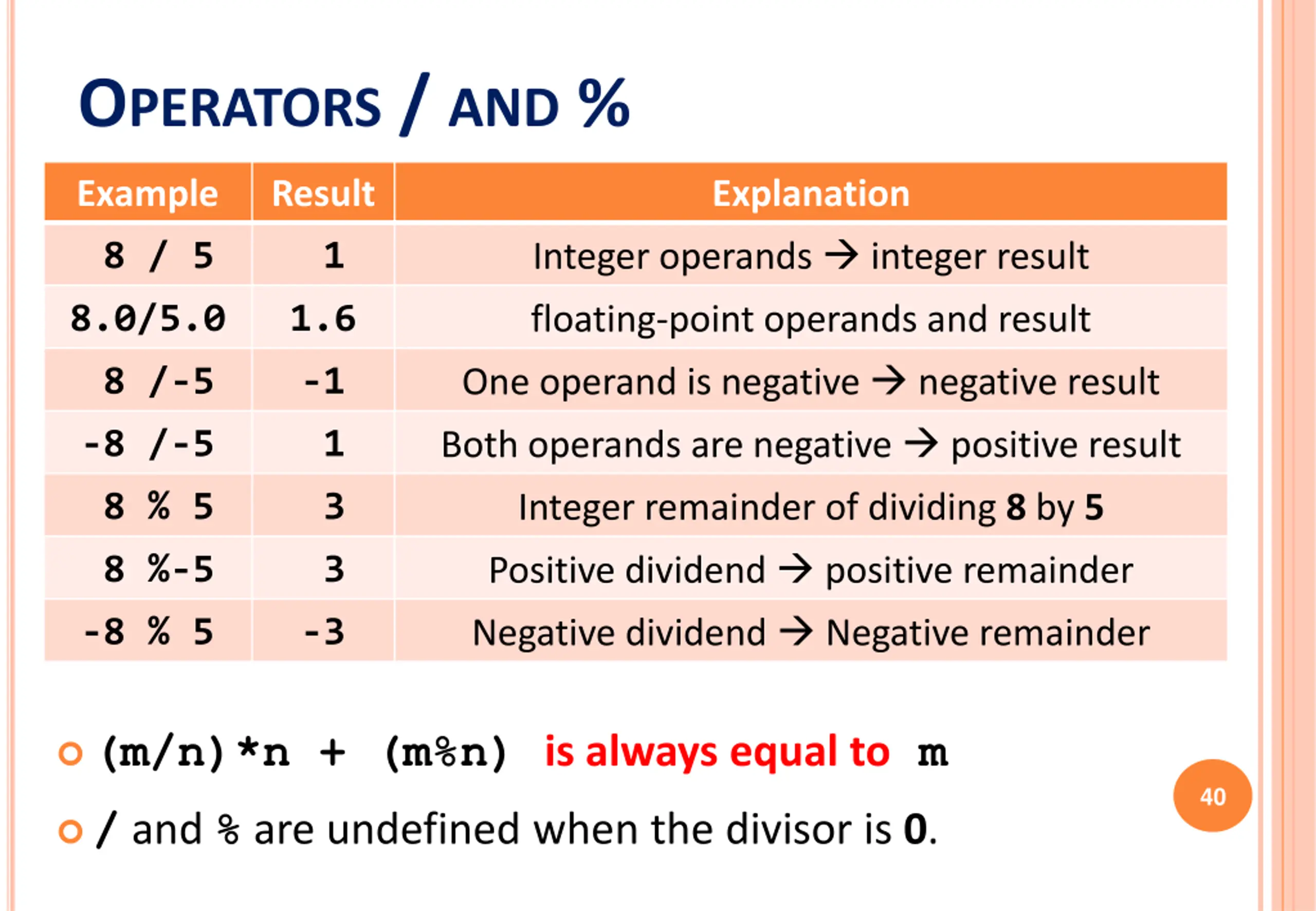 OPERATORS / AND %

| Example | Result | Explanation |
|---|---|---|
| 8 / 5 | 1 | Integer operands → integer result |
| 8.0/5.0 | 1.6 | floating-point operands and result |
| 8 /-5 | -1 | One operand is negative → negative result |
| -8 /-5 | 1 | Both operands are negative → positive result |
| 8 % 5 | 3 | Integer remainder of dividing 8 by 5 |
| 8 %-5 | 3 | Positive dividend → positive remainder |
| -8 % 5 | -3 | Negative dividend → Negative remainder |

(m/n)*n + (m%n) is always equal to m

/ and % are undefined when the divisor is 0.

40